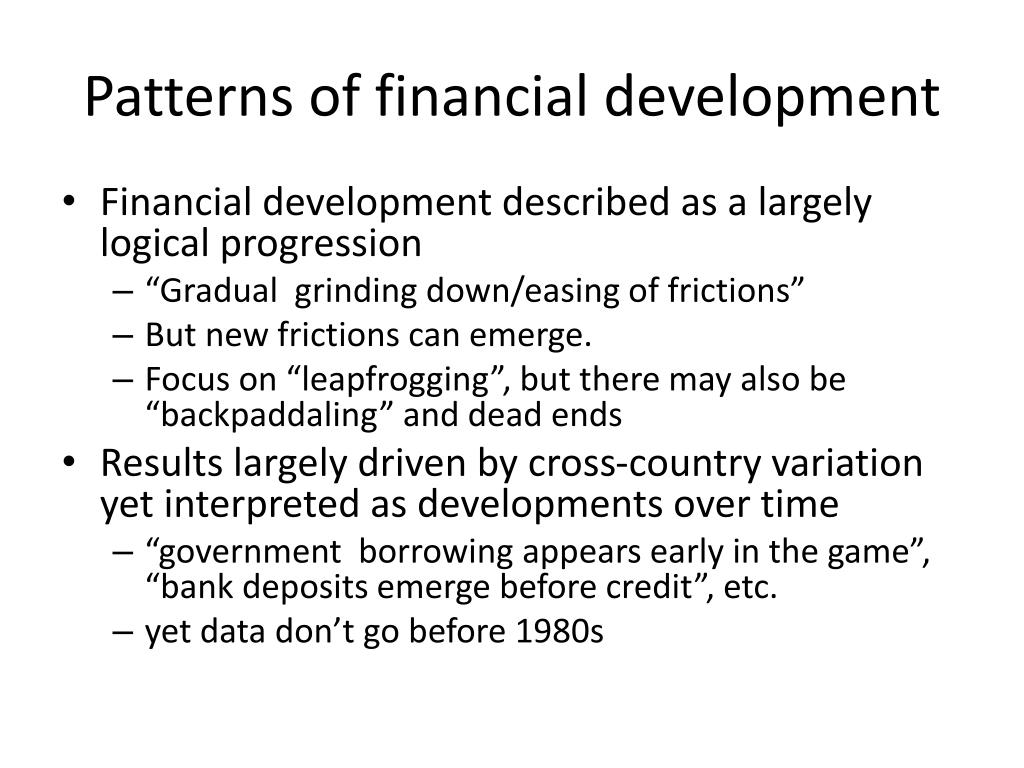 Patterns of financial development

• Financial development described as a largely logical progression
– “Gradual grinding down/easing of frictions”
– But new frictions can emerge.
– Focus on “leapfrogging”, but there may also be “backpaddaling” and dead ends
• Results largely driven by cross-country variation yet interpreted as developments over time
– “government borrowing appears early in the game”, “bank deposits emerge before credit”, etc.
– yet data don’t go before 1980s